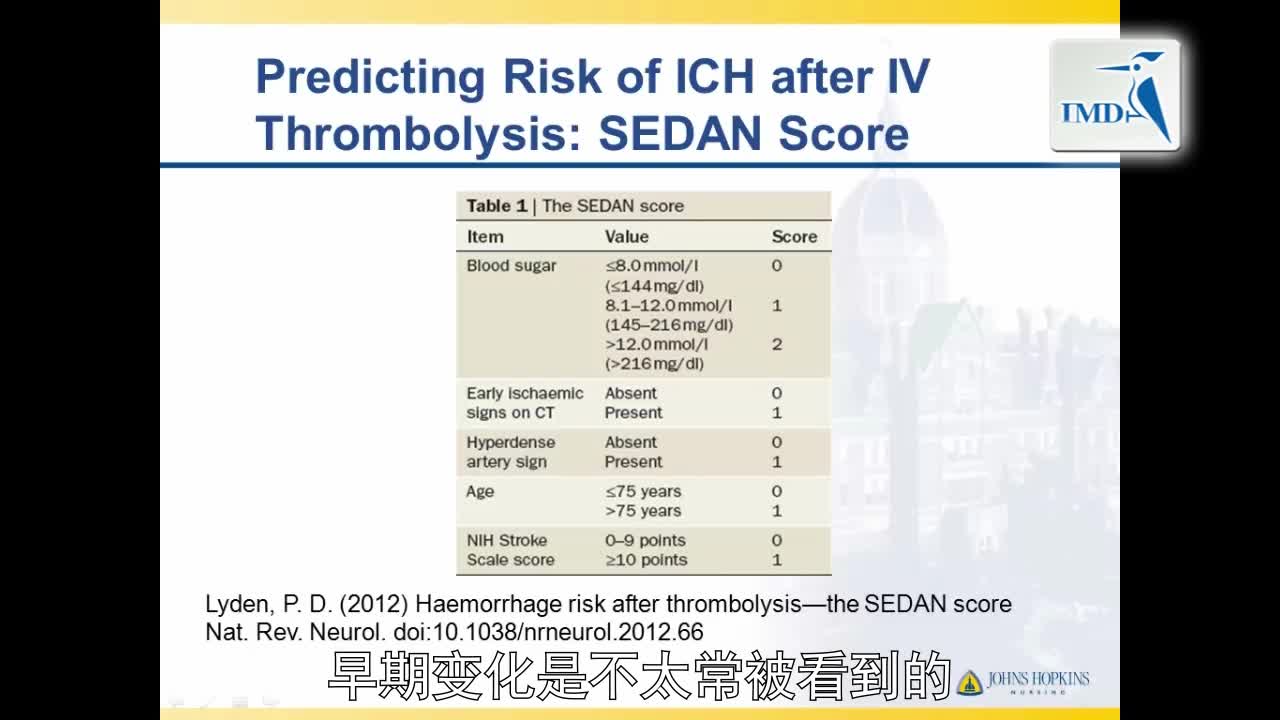 Predicting Risk of ICH after IV Thrombolysis: SEDAN Score

IMD

Table 1 | The SEDAN score

| Item | Value | Score |
|---|---|---|
| Blood sugar | ≤8.0 mmol/l (≤144 mg/dl) | 0 |
| | 8.1–12.0 mmol/l (145–216 mg/dl) | 1 |
| | >12.0 mmol/l (>216 mg/dl) | 2 |
| Early ischaemic signs on CT | Absent | 0 |
| | Present | 1 |
| Hyperdense artery sign | Absent | 0 |
| | Present | 1 |
| Age | ≤75 years | 0 |
| | >75 years | 1 |
| NIH Stroke Scale score | 0–9 points | 0 |
| | ≥10 points | 1 |

Lyden, P. D. (2012) Haemorrhage risk after thrombolysis—the SEDAN score Nat. Rev. Neurol. doi:10.1038/nrneurol.2012.66

早期变化是不太常被看到的

JOHNS HOPKINS NURSING